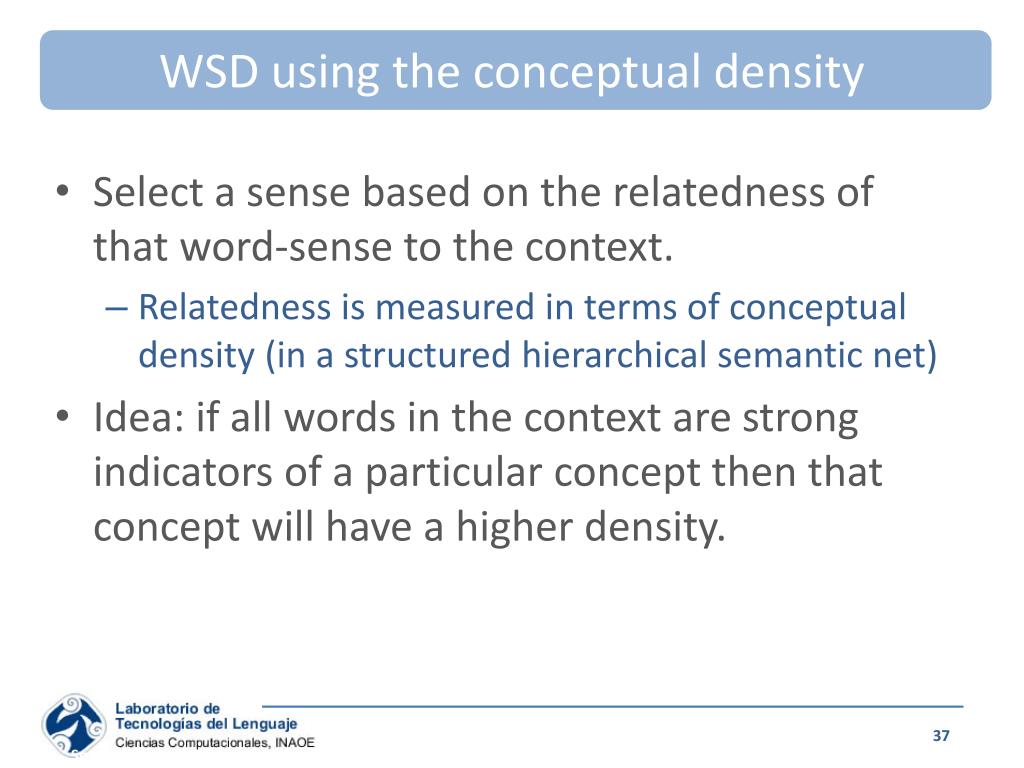 WSD using the conceptual density

• Select a sense based on the relatedness of that word-sense to the context.
 – Relatedness is measured in terms of conceptual density (in a structured hierarchical semantic net)
• Idea: if all words in the context are strong indicators of a particular concept then that concept will have a higher density.

Laboratorio de Tecnologías del Lenguaje
Ciencias Computacionales, INAOE

37